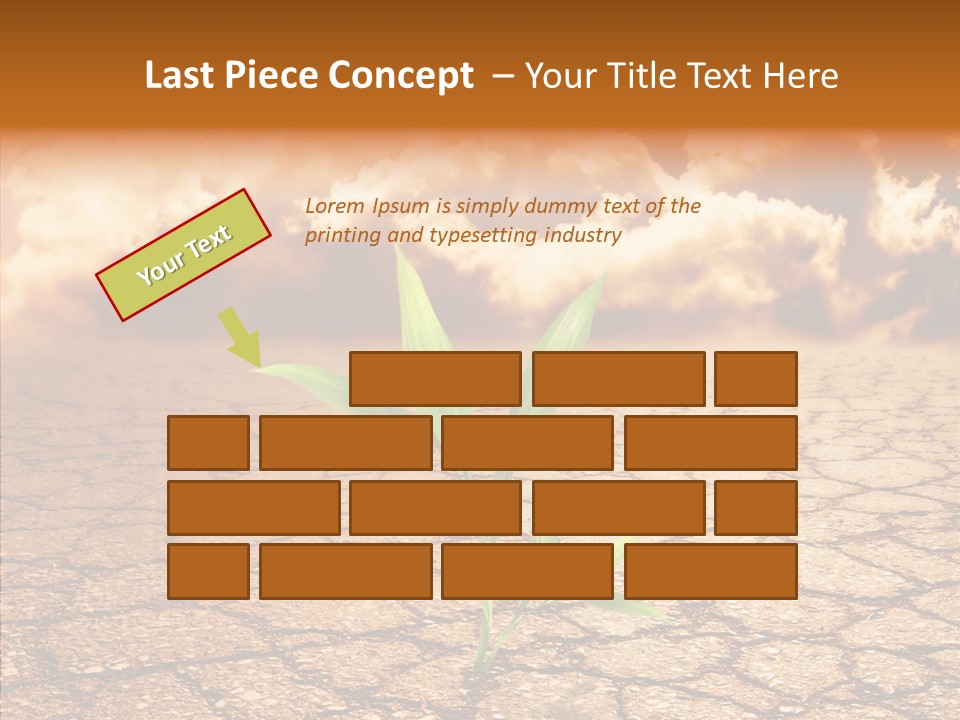 Last Piece Concept – Your Title Text Here

Your Text

Lorem Ipsum is simply dummy text of the printing and typesetting industry